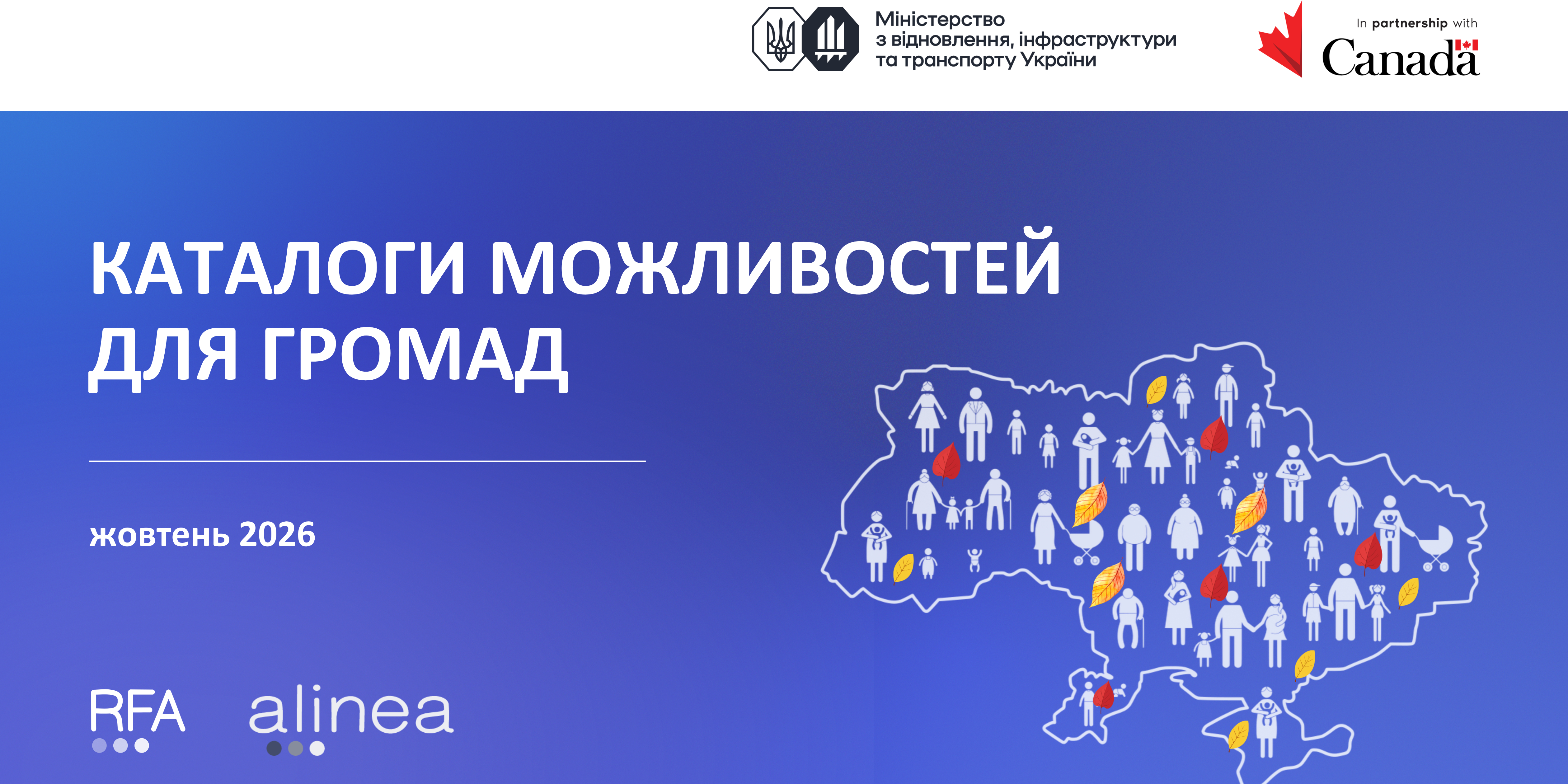 Міністерство
з відновлення, інфраструктури
та транспорту України

In partnership with
Canada

КАТАЛОГИ МОЖЛИВОСТЕЙ
ДЛЯ ГРОМАД

жовтень 2026

RFA

alinea